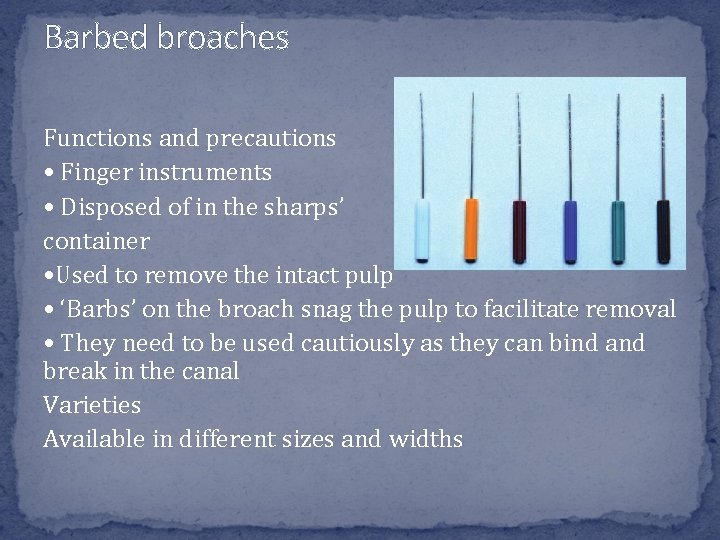 Barbed broaches

Functions and precautions
• Finger instruments
• Disposed of in the sharps' container
•Used to remove the intact pulp
• 'Barbs' on the broach snag the pulp to facilitate removal
• They need to be used cautiously as they can bind and break in the canal
Varieties
Available in different sizes and widths